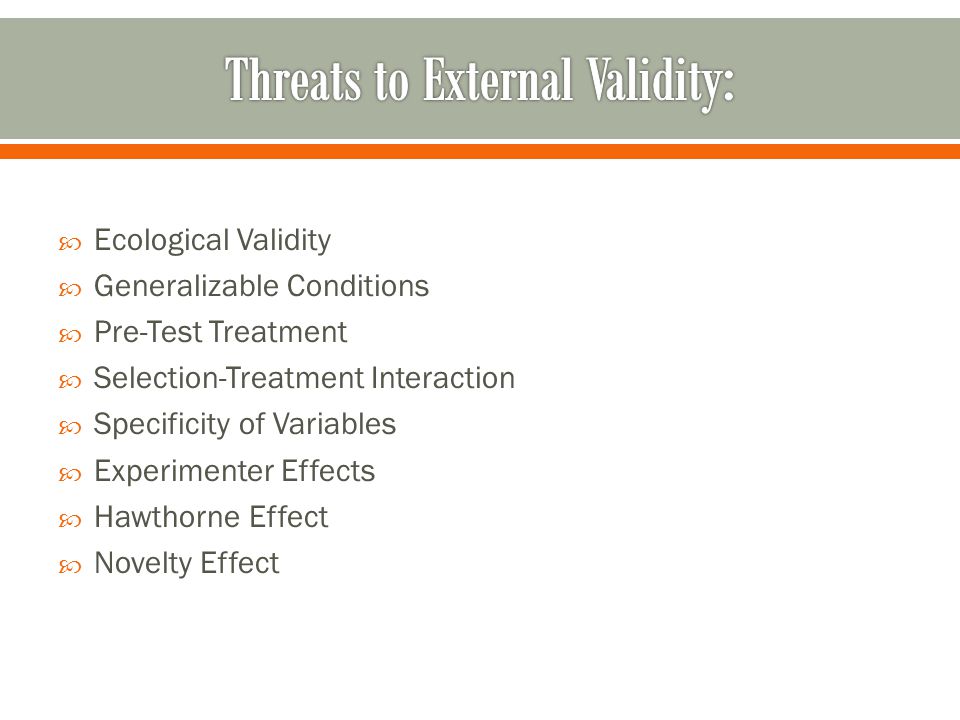 Threats to External Validity:

Ecological Validity
Generalizable Conditions
Pre-Test Treatment
Selection-Treatment Interaction
Specificity of Variables
Experimenter Effects
Hawthorne Effect
Novelty Effect